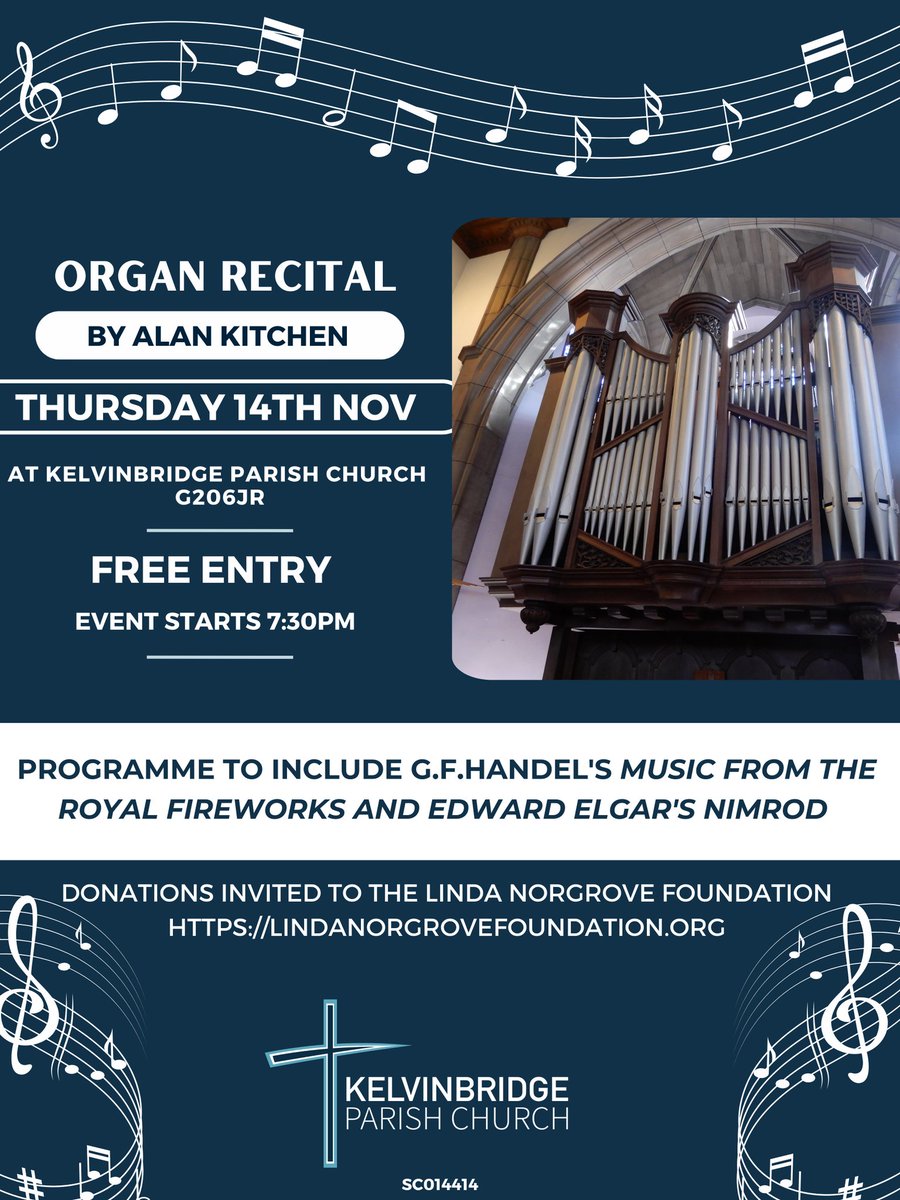 ORGAN RECITAL

BY ALAN KITCHEN

THURSDAY 14TH NOV

AT KELVINBRIDGE PARISH CHURCH G206JR

FREE ENTRY

EVENT STARTS 7:30PM

PROGRAMME TO INCLUDE G.F.HANDEL'S MUSIC FROM THE ROYAL FIREWORKS AND EDWARD ELGAR'S NIMROD

DONATIONS INVITED TO THE LINDA NORGROVE FOUNDATION HTTPS://LINDANORGROVEFOUNDATION.ORG

KELVINBRIDGE PARISH CHURCH

SC014414